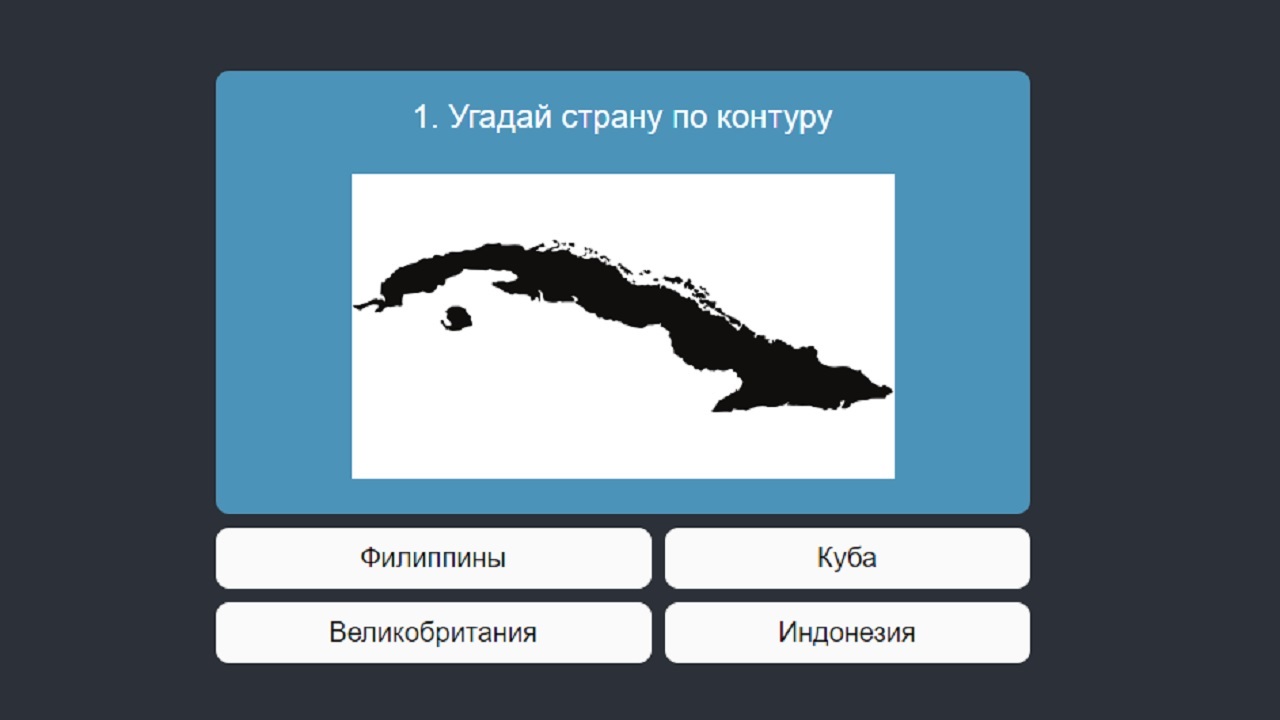 1. Угадай страну по контуру

Филиппины

Куба

Великобритания

Индонезия